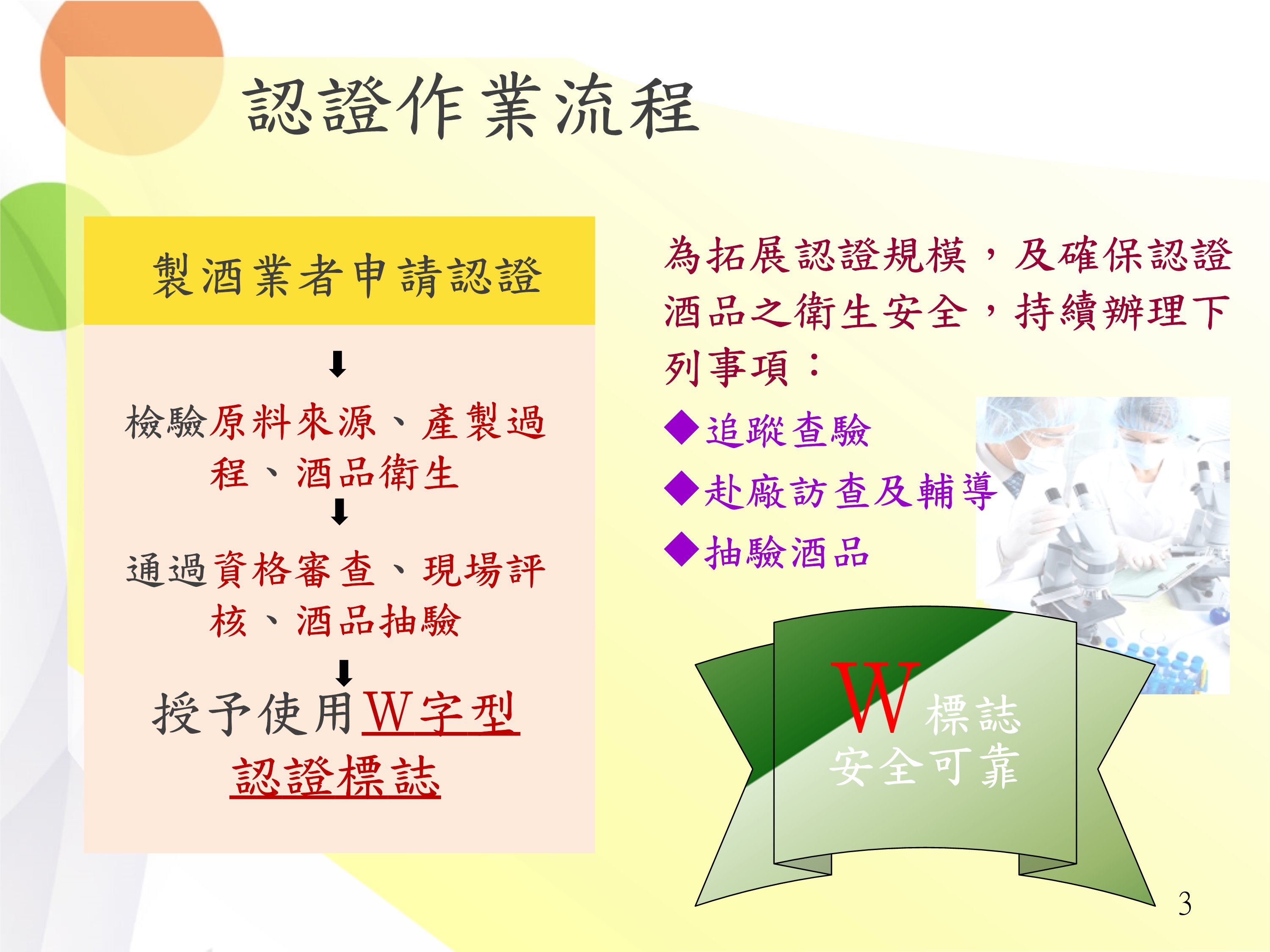 認證作業流程

製酒業者申請認證

⬇

檢驗原料來源、產製過程、酒品衛生

⬇

通過資格審查、現場評核、酒品抽驗

⬇

授予使用W字型認證標誌

為拓展認證規模，及確保認證酒品之衛生安全，持續辦理下列事項：

◆追蹤查驗

◆赴廠訪查及輔導

◆抽驗酒品

W 標誌
安全可靠

3